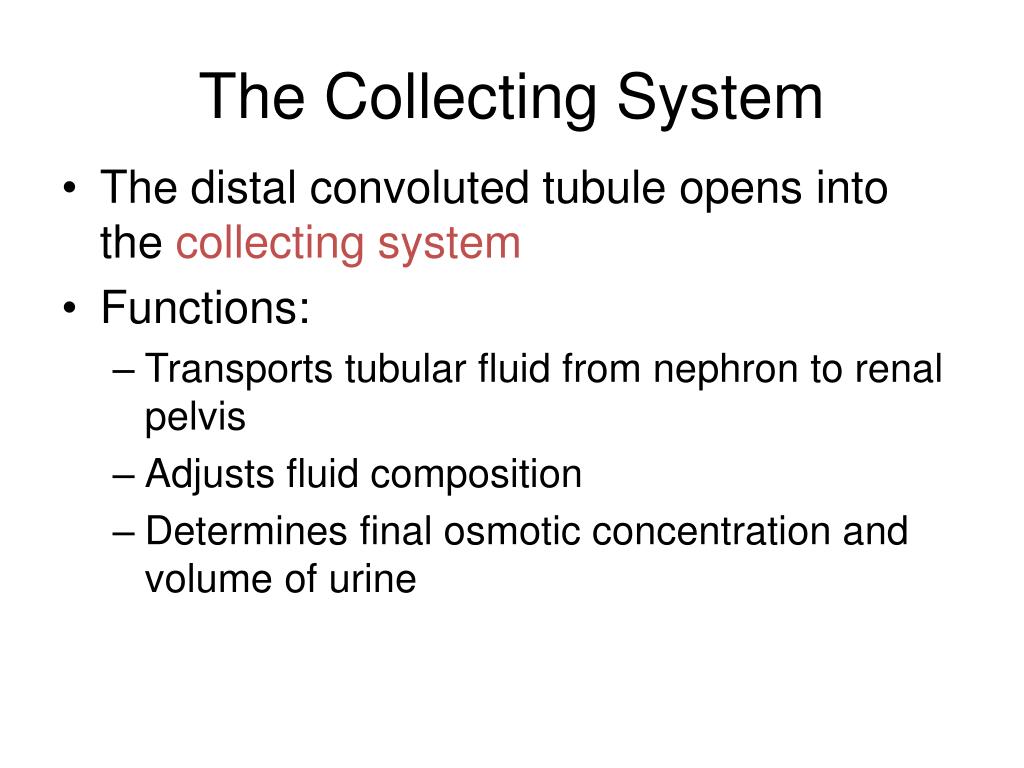 The Collecting System

• The distal convoluted tubule opens into the collecting system
• Functions:
– Transports tubular fluid from nephron to renal pelvis
– Adjusts fluid composition
– Determines final osmotic concentration and volume of urine